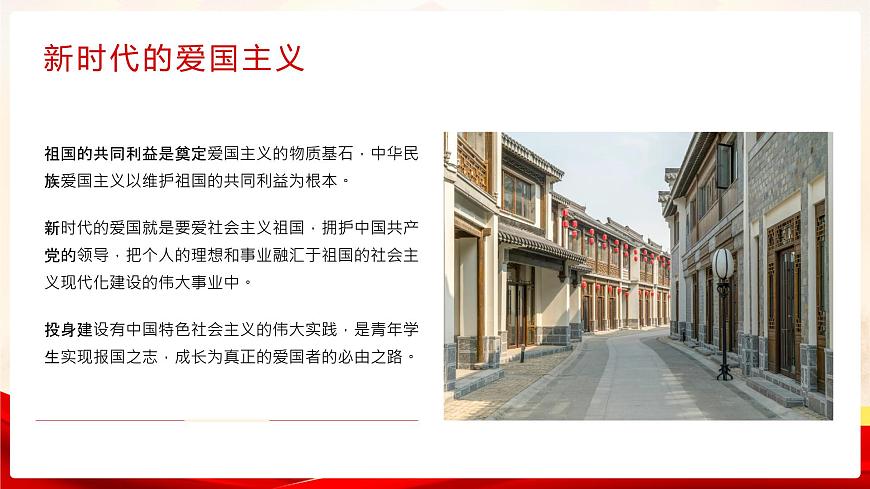 新时代的爱国主义

祖国的共同利益是奠定爱国主义的物质基石，中华民族爱国主义以维护祖国的共同利益为根本。

新时代的爱国就是要爱社会主义祖国，拥护中国共产党的领导，把个人的理想和事业融汇于祖国的社会主义现代化建设的伟大事业中。

投身建设有中国特色社会主义的伟大实践，是青年学生实现报国之志，成长为真正的爱国者的必由之路。